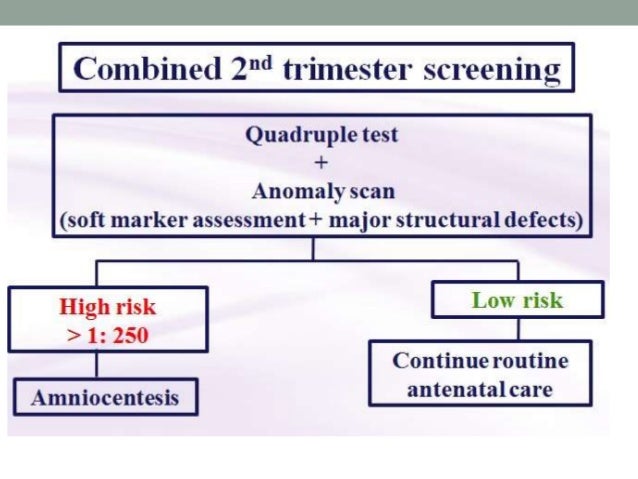 Combined 2$^{nd}$ trimester screening

Quadruple test
+
Anomaly scan
(soft marker assessment + major structural defects)

High risk
> 1: 250

Amniocentesis

Low risk

Continue routine antenatal care